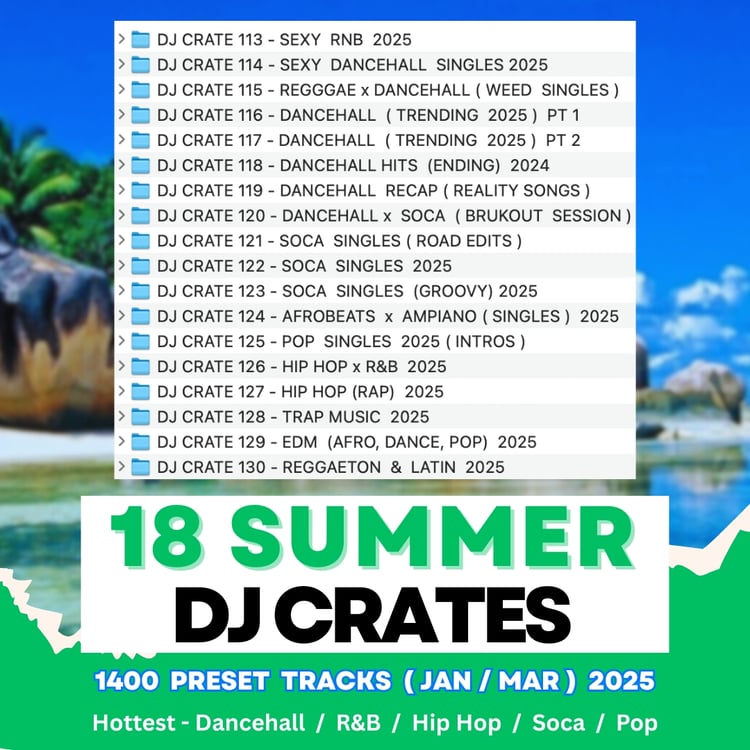 DJ CRATE 113 - SEXY RNB 2025
DJ CRATE 114 - SEXY DANCEHALL SINGLES 2025
DJ CRATE 115 - REGGGAE x DANCEHALL ( WEED SINGLES )
DJ CRATE 116 - DANCEHALL ( TRENDING 2025 ) PT 1
DJ CRATE 117 - DANCEHALL ( TRENDING 2025 ) PT 2
DJ CRATE 118 - DANCEHALL HITS (ENDING) 2024
DJ CRATE 119 - DANCEHALL RECAP ( REALITY SONGS )
DJ CRATE 120 - DANCEHALL x SOCA ( BRUKOUT SESSION )
DJ CRATE 121 - SOCA SINGLES ( ROAD EDITS )
DJ CRATE 122 - SOCA SINGLES 2025
DJ CRATE 123 - SOCA SINGLES (GROOVY) 2025
DJ CRATE 124 - AFROBEATS x AMPIANO ( SINGLES ) 2025
DJ CRATE 125 - POP SINGLES 2025 ( INTROS )
DJ CRATE 126 - HIP HOP x R&B 2025
DJ CRATE 127 - HIP HOP (RAP) 2025
DJ CRATE 128 - TRAP MUSIC 2025
DJ CRATE 129 - EDM (AFRO, DANCE, POP) 2025
DJ CRATE 130 - REGGAETON & LATIN 2025

18 SUMMER
DJ CRATES

1400 PRESET TRACKS ( JAN / MAR ) 2025

Hottest - Dancehall / R&B / Hip Hop / Soca / Pop